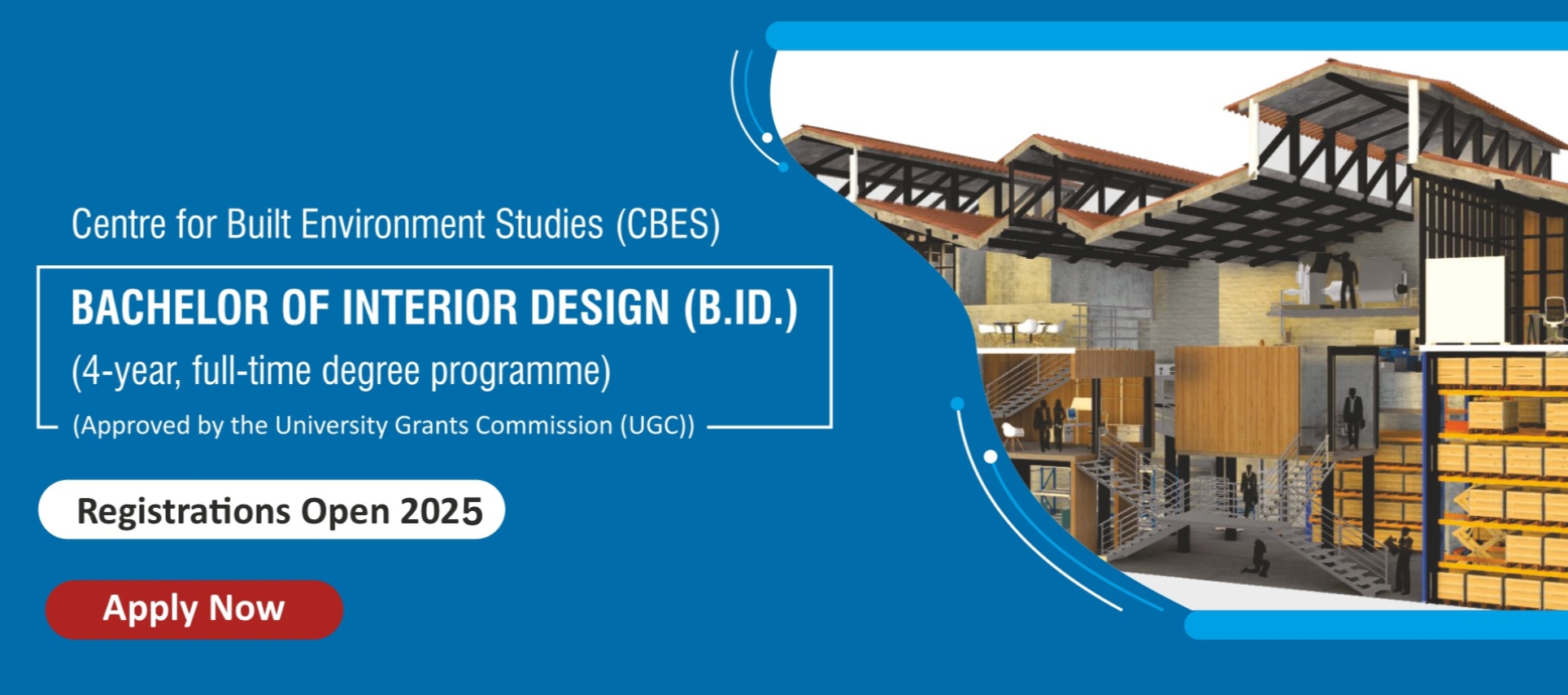 Centre for Built Environment Studies (CBES)

BACHELOR OF INTERIOR DESIGN (B.ID.)

(4-year, full-time degree programme)

(Approved by the University Grants Commission (UGC))

Registrations Open 2025

Apply Now